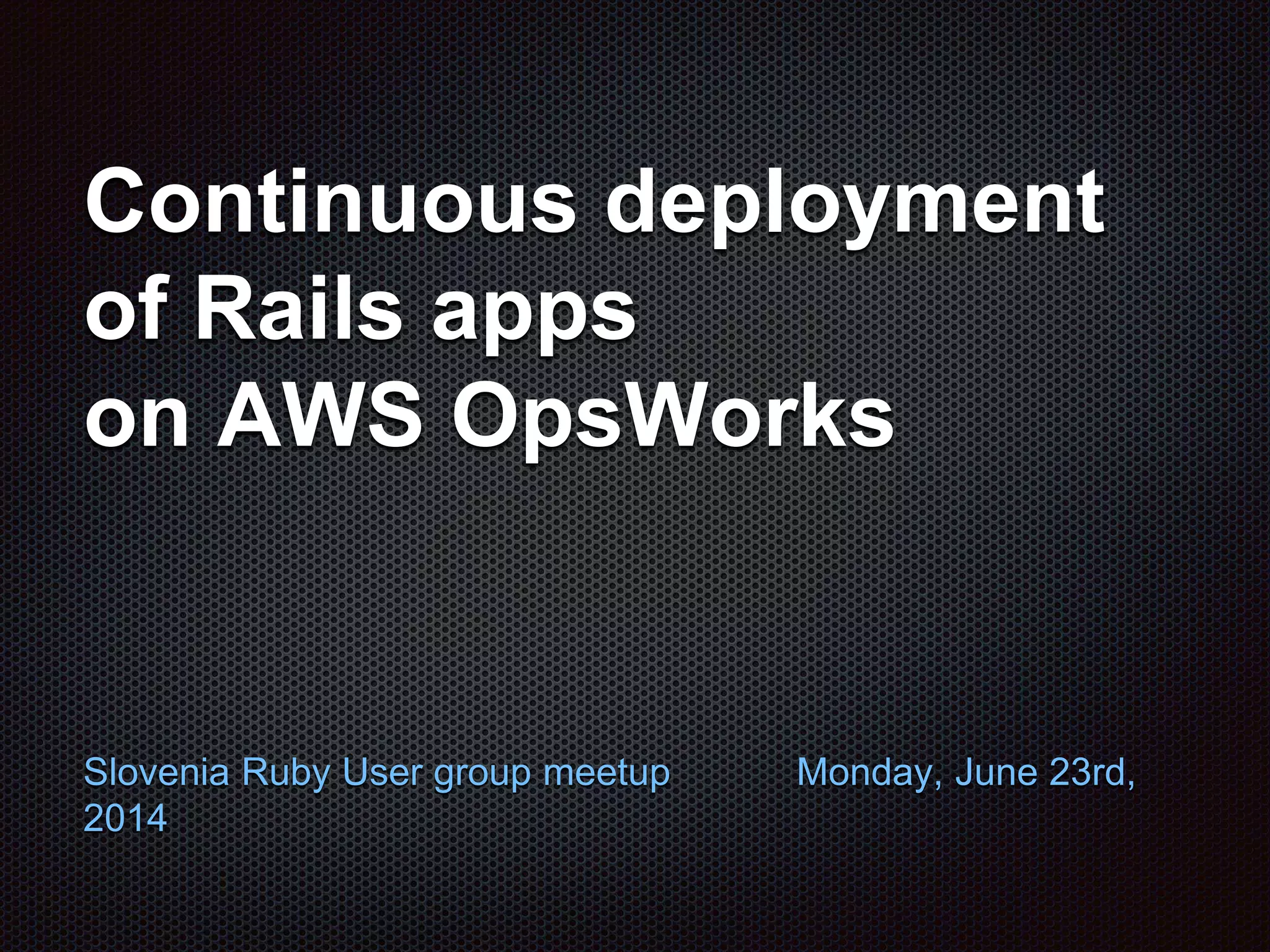 Continuous deployment of Rails apps on AWS OpsWorks

Slovenia Ruby User group meetup Monday, June 23rd, 2014